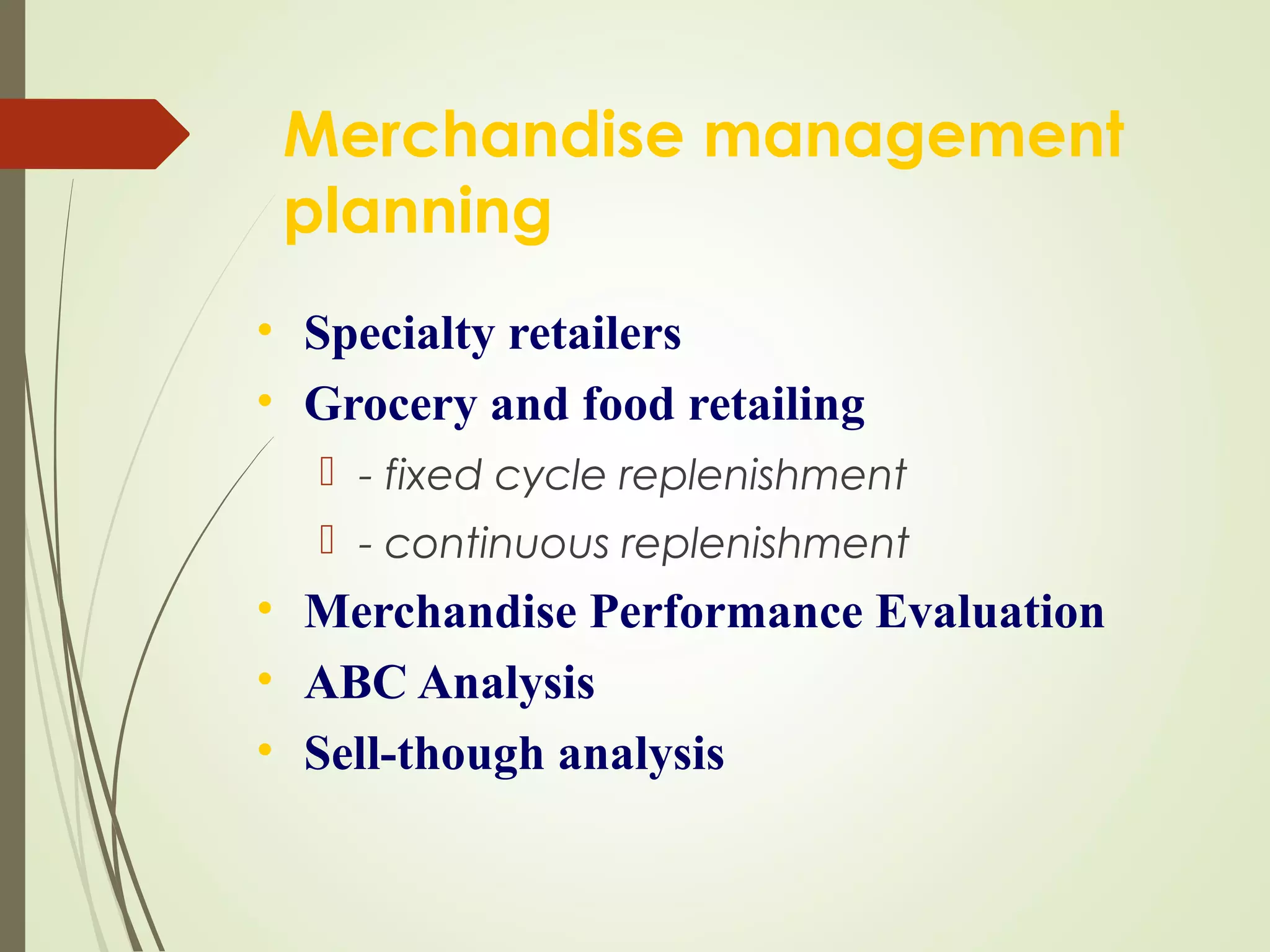 Merchandise management planning

• Specialty retailers
• Grocery and food retailing
 - fixed cycle replenishment
 - continuous replenishment
• Merchandise Performance Evaluation
• ABC Analysis
• Sell-though analysis